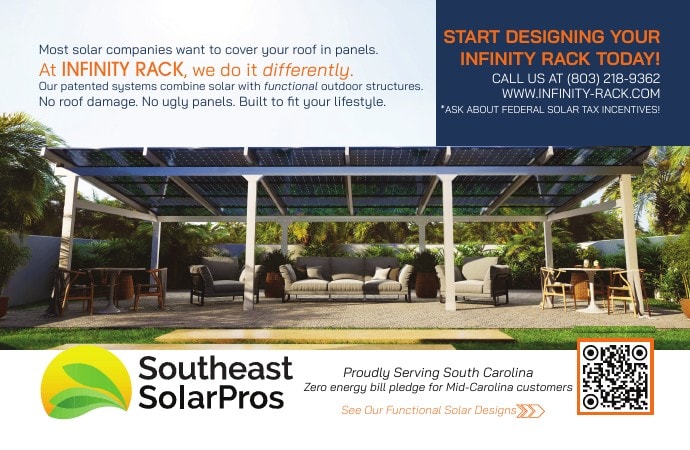 Most solar companies want to cover your roof in panels.
At INFINITY RACK, we do it differently.
Our patented systems combine solar with functional outdoor structures.
No roof damage. No ugly panels. Built to fit your lifestyle.

START DESIGNING YOUR INFINITY RACK TODAY!
CALL US AT (803) 218-9362
WWW.INFINITY-RACK.COM
*ASK ABOUT FEDERAL SOLAR TAX INCENTIVES!

Southeast SolarPros

Proudly Serving South Carolina
Zero energy bill pledge for Mid-Carolina customers

See Our Functional Solar Designs